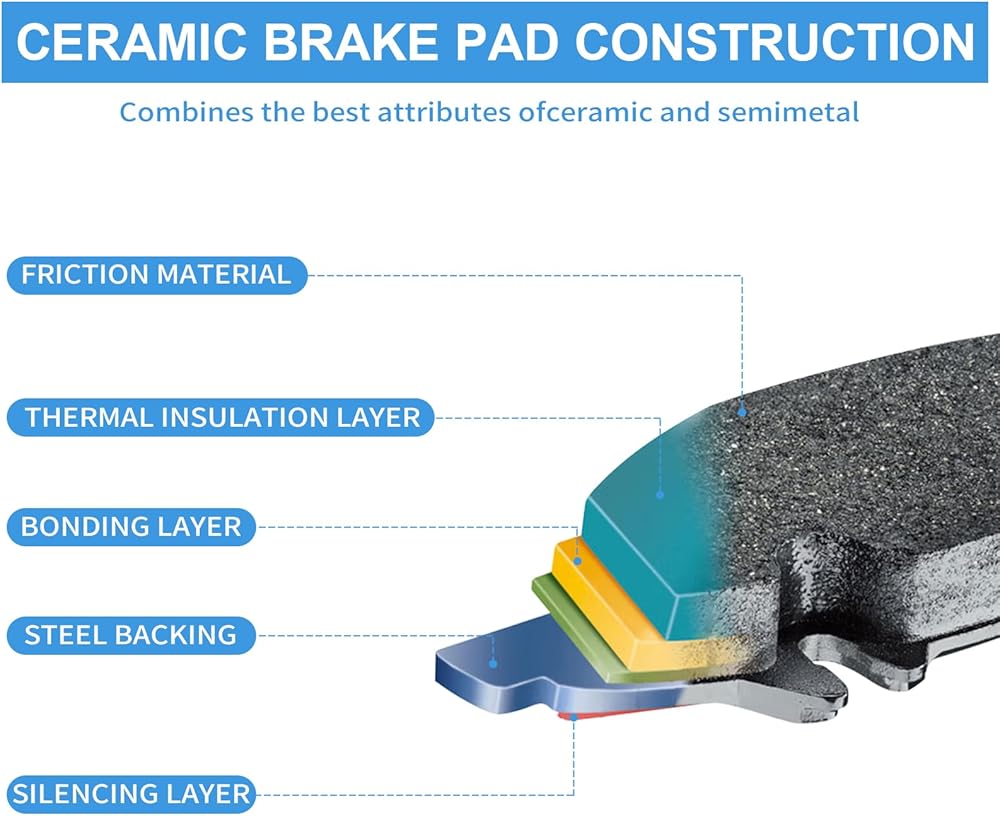 CERAMIC BRAKE PAD CONSTRUCTION

Combines the best attributes ofceramic and semimetal

FRICTION MATERIAL

THERMAL INSULATION LAYER

BONDING LAYER

STEEL BACKING

SILENCING LAYER